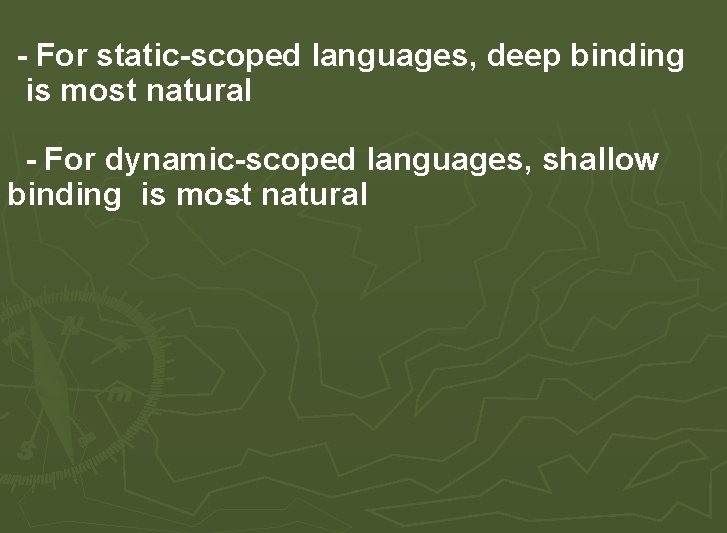 - For static-scoped languages, deep binding is most natural

- For dynamic-scoped languages, shallow binding is most natural